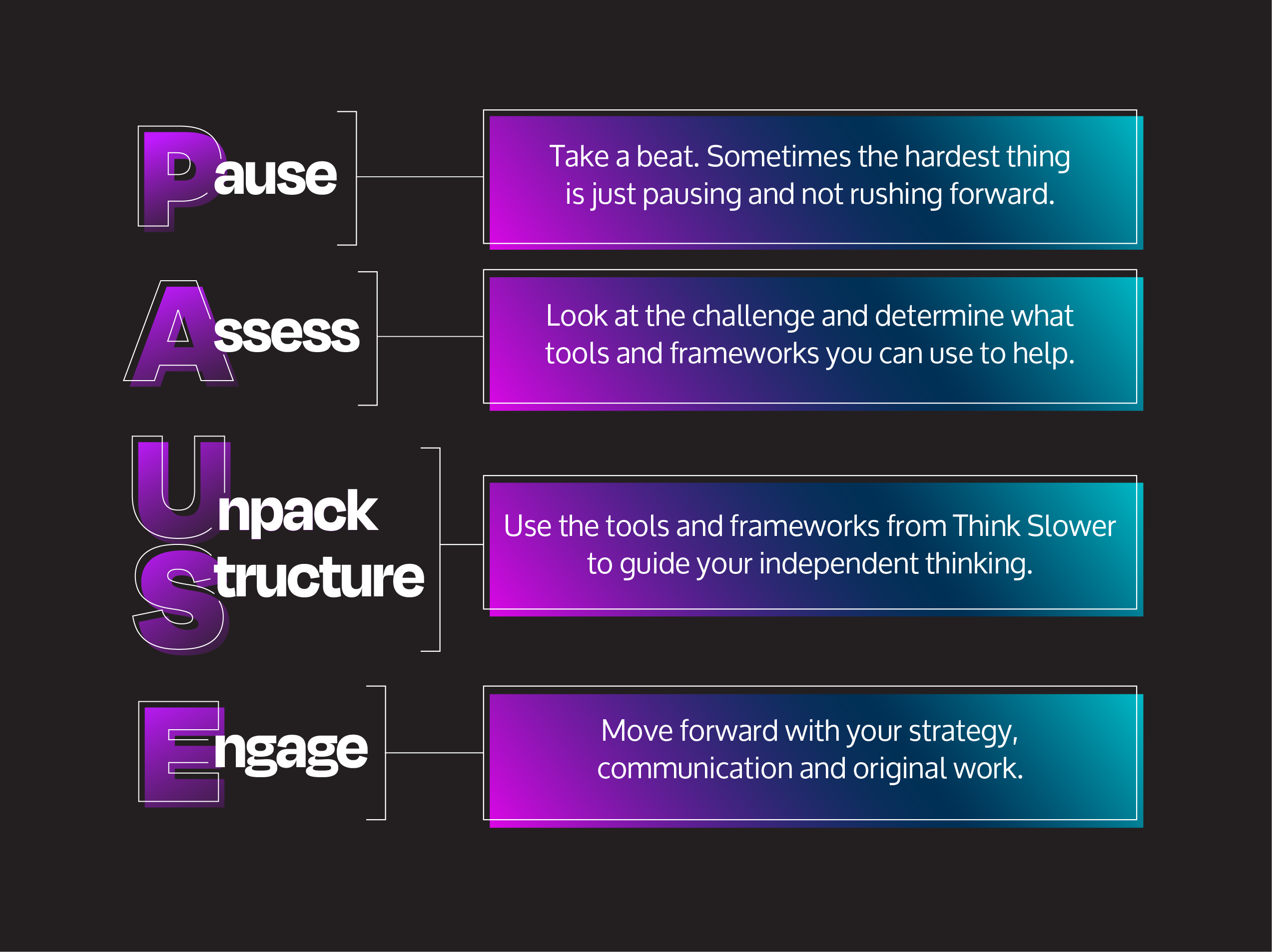 Pause

Take a beat. Sometimes the hardest thing is just pausing and not rushing forward.

Assess

Look at the challenge and determine what tools and frameworks you can use to help.

Unpack
Structure

Use the tools and frameworks from Think Slower to guide your independent thinking.

Engage

Move forward with your strategy, communication and original work.